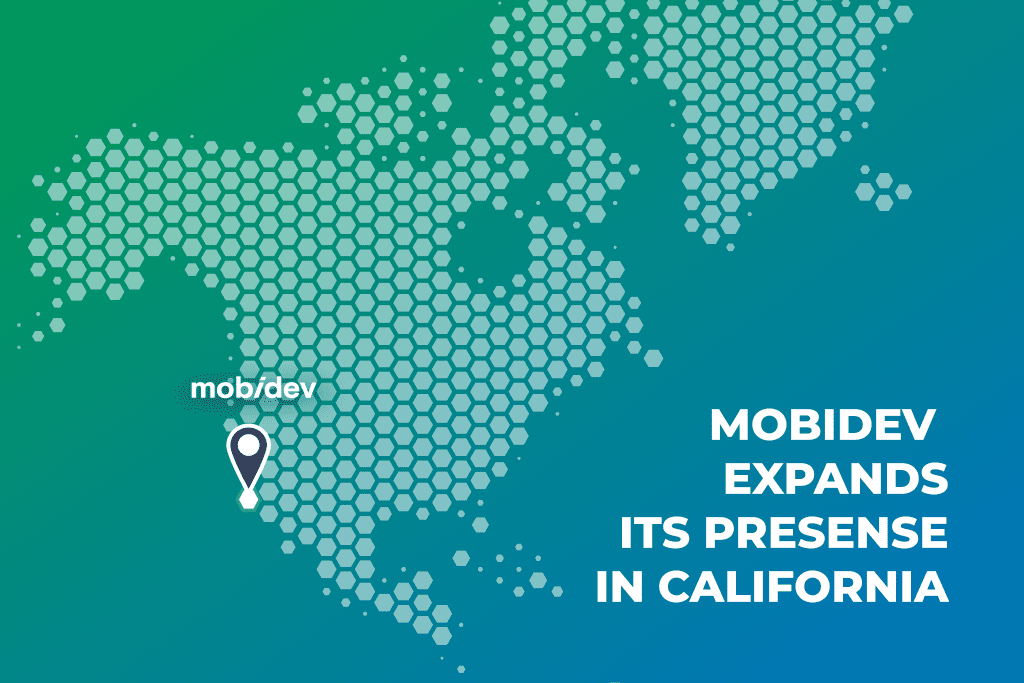 mobidev

MOBIDEV EXPANDS ITS PRESENSE IN CALIFORNIA